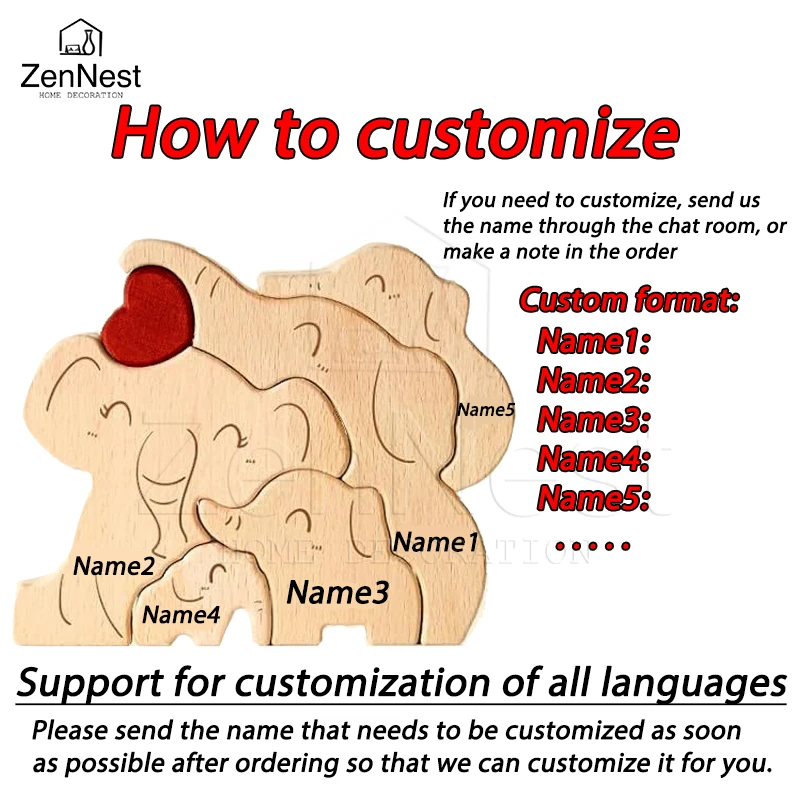 ZenNest
HOME DECORATION

How to customize

If you need to customize, send us the name through the chat room, or make a note in the order

Custom format:
Name1:
Name2:
Name3:
Name4:
Name5:
.....

Name5
Name1
Name2
Name3
Name4

ZenNest
HOME DECORATION

Support for customization of all languages

Please send the name that needs to be customized as soon as possible after ordering so that we can customize it for you.